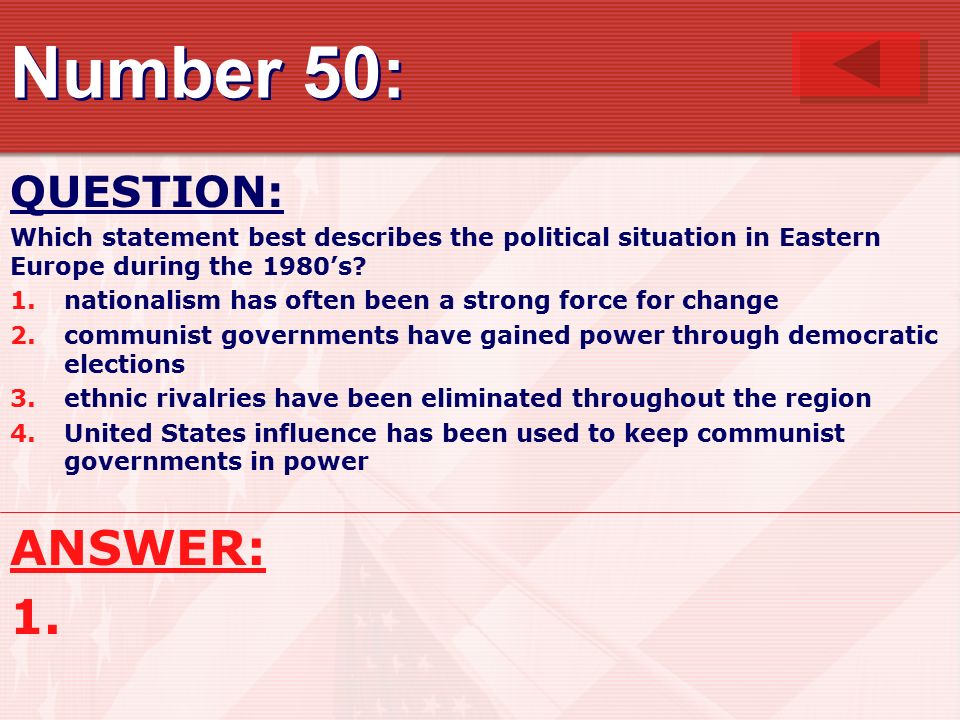 Number 50:

QUESTION:

Which statement best describes the political situation in Eastern Europe during the 1980’s?

1. nationalism has often been a strong force for change
2. communist governments have gained power through democratic elections
3. ethnic rivalries have been eliminated throughout the region
4. United States influence has been used to keep communist governments in power

ANSWER:

1.